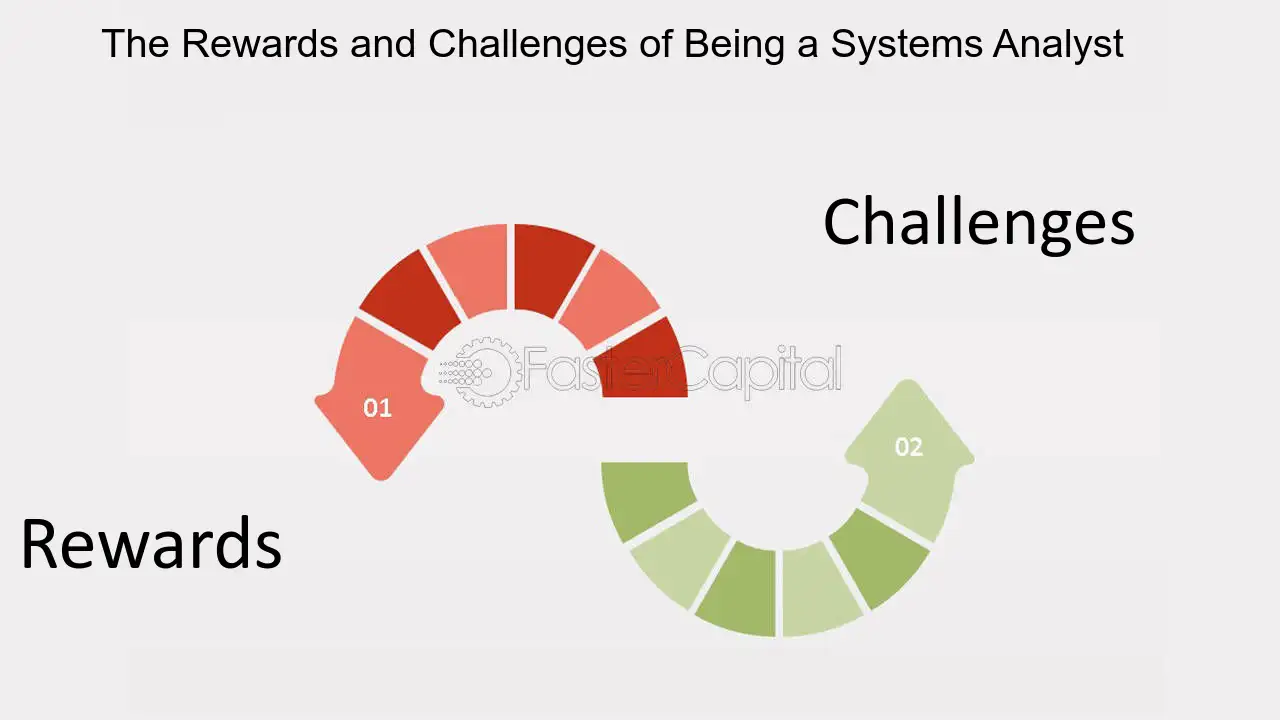 The Rewards and Challenges of Being a Systems Analyst

Challenges

01

02

Rewards

FasterCapital